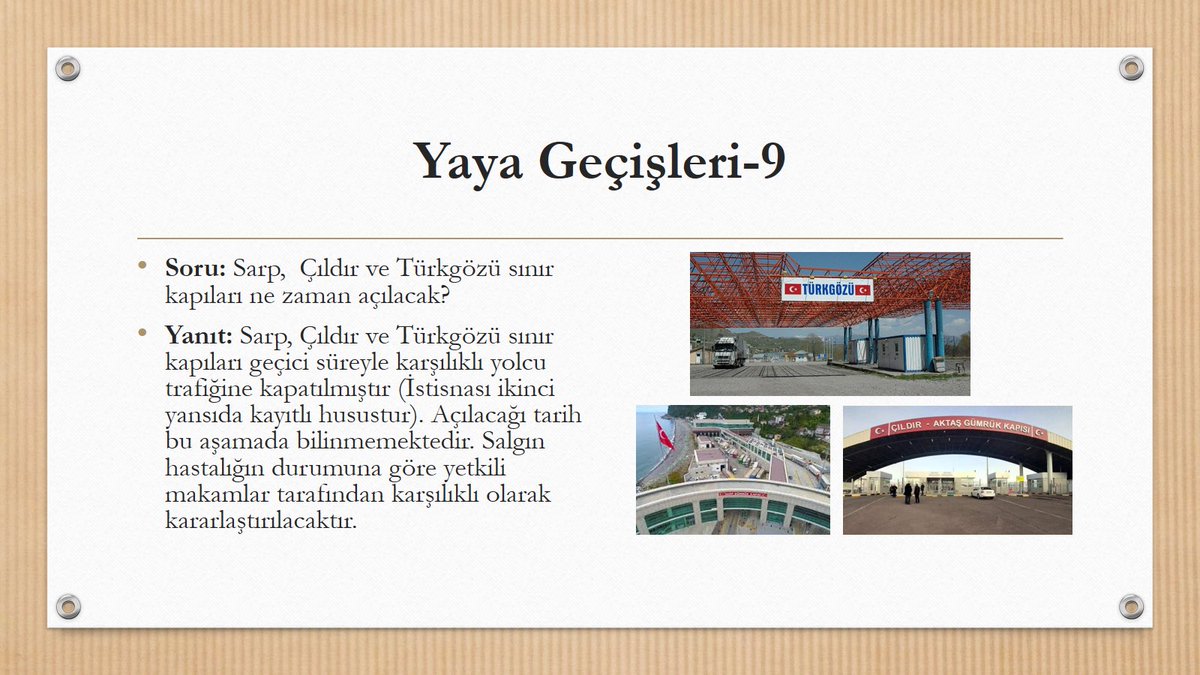 Yaya Geçişleri-9

• **Soru:** Sarp, Çıldır ve Türkgözü sınır kapıları ne zaman açılacak?

• **Yanıt:** Sarp, Çıldır ve Türkgözü sınır kapıları geçici süreyle karşılıklı yolcu trafiğine kapatılmıştır (İstisnası ikinci yansıda kayıtlı husustur). Açılacağı tarih bu aşamada bilinmemektedir. Salgın hastalığın durumuna göre yetkili makamlar tarafından karşılıklı olarak kararlaştırılacaktır.

TÜRKGÖZÜ

ÇILDIR - AKTAŞ GÜMRÜK KAPISI